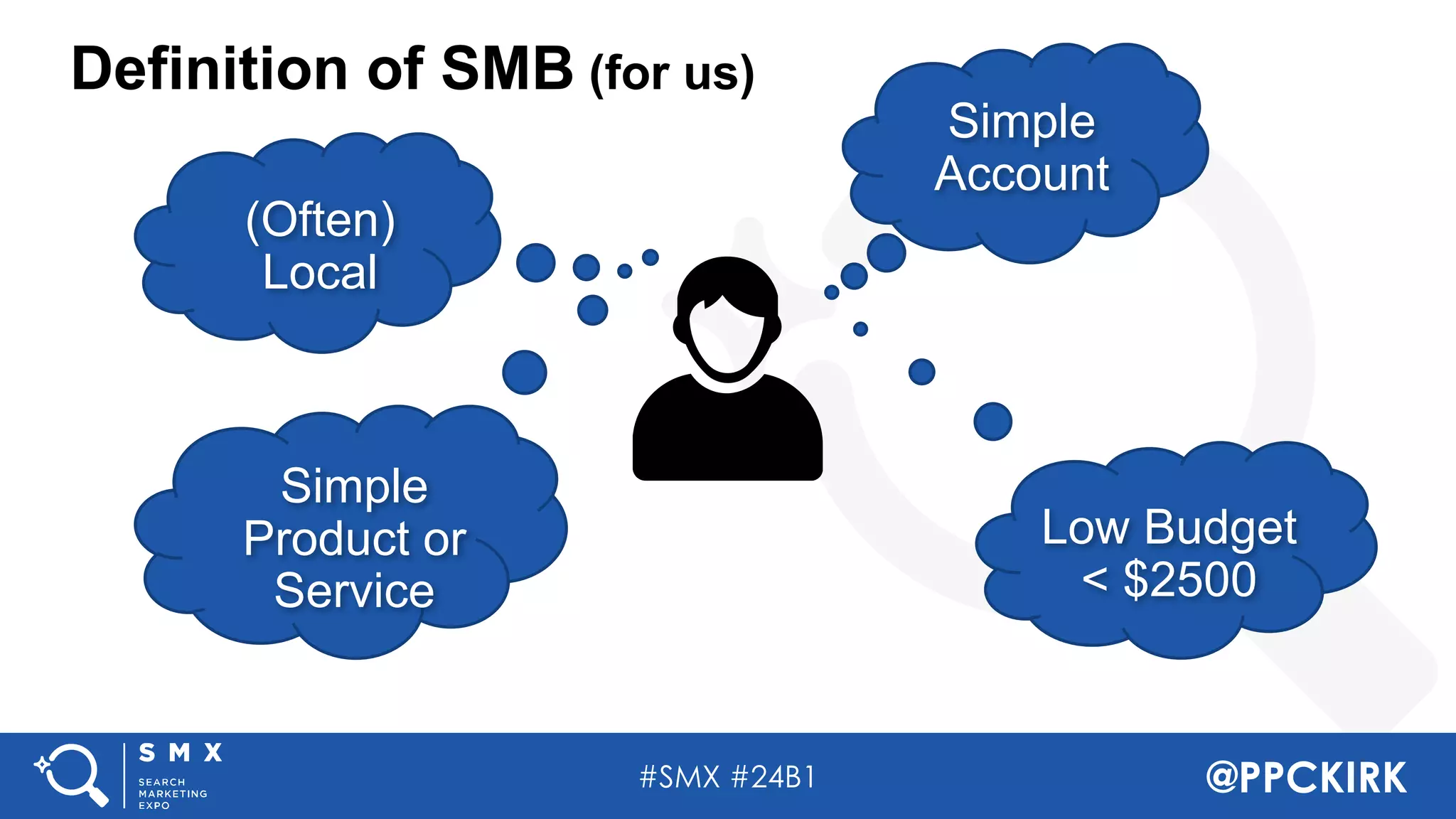 Definition of SMB (for us)

(Often) Local

Simple Account

Simple Product or Service

Low Budget < $2500

SMX
SEARCH MARKETING EXPO

#SMX #24B1

@PPCKIRK